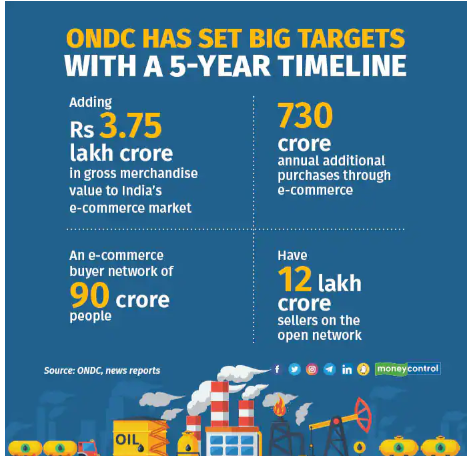 ONDC HAS SET BIG TARGETS
WITH A 5-YEAR TIMELINE

Adding
Rs 3.75
lakh crore
in gross merchandise value to India's e-commerce market

730
crore
annual additional purchases through e-commerce

An e-commerce buyer network of
90 crore
people

Have
12 lakh
crore
sellers on the open network

Source: ONDC, news reports

moneycontrol

OIL